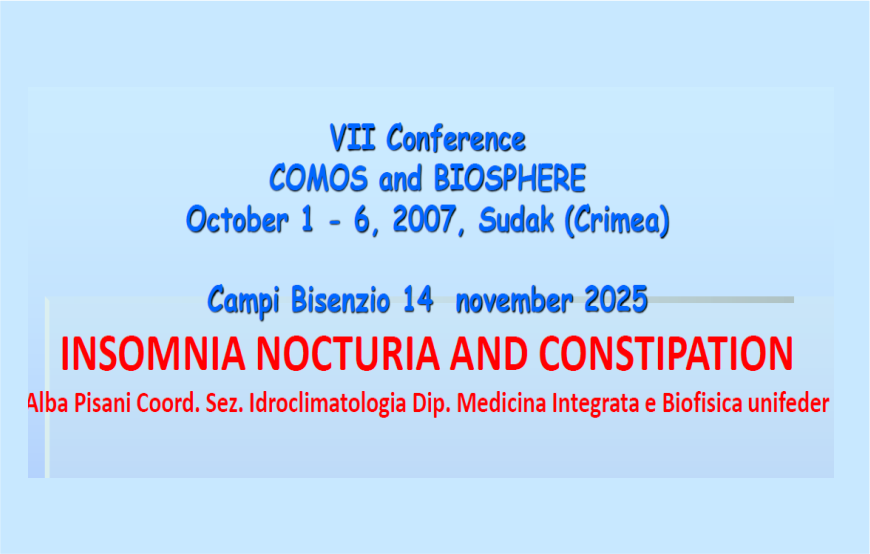 VII Conference
COMOS and BIOSPHERE
October 1 - 6, 2007, Sudak (Crimea)

Campi Bisenzio 14 november 2025

INSOMNIA NOCTURIA AND CONSTIPATION

Alba Pisani Coord. Sez. Idroclimatologia Dip. Medicina Integrata e Biofisica unifeder